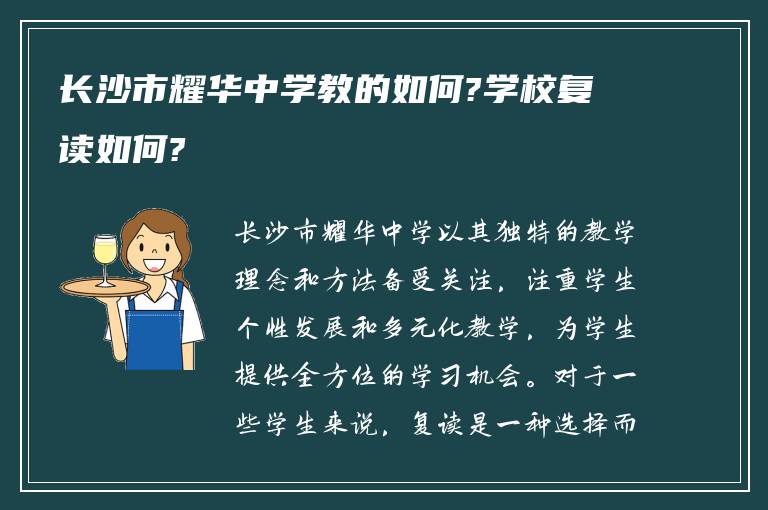 长沙市耀华中学教的如何?学校复读如何?

长沙市耀华中学以其独特的教学理念和方法备受关注，注重学生个性发展和多元化教学，为学生提供全方位的学习机会。对于一些学生来说，复读是一种选择而